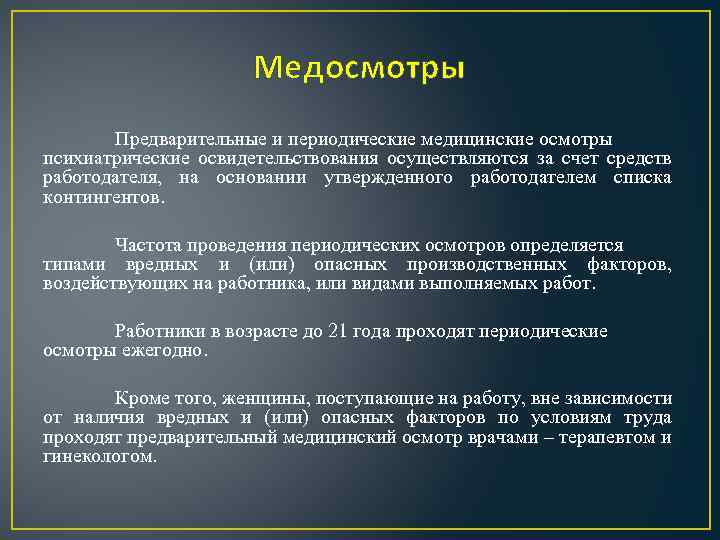 Медосмотры

Предварительные и периодические медицинские осмотры психиатрические освидетельствования осуществляются за счет средств работодателя, на основании утвержденного работодателем списка контингентов.

Частота проведения периодических осмотров определяется типами вредных и (или) опасных производственных факторов, воздействующих на работника, или видами выполняемых работ.

Работники в возрасте до 21 года проходят периодические осмотры ежегодно.

Кроме того, женщины, поступающие на работу, вне зависимости от наличия вредных и (или) опасных факторов по условиям труда проходят предварительный медицинский осмотр врачами – терапевтом и гинекологом.